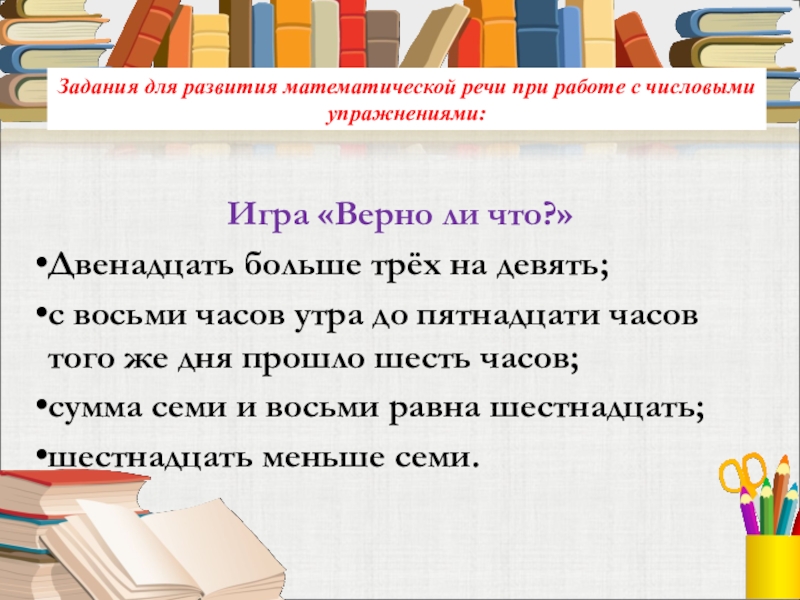 Задания для развития математической речи при работе с числовыми упражнениями:

Игра «Верно ли что?»

•Двенадцать больше трёх на девять;

•с восьми часов утра до пятнадцати часов того же дня прошло шесть часов;

•сумма семи и восьми равна шестнадцать;

•шестнадцать меньше семи.